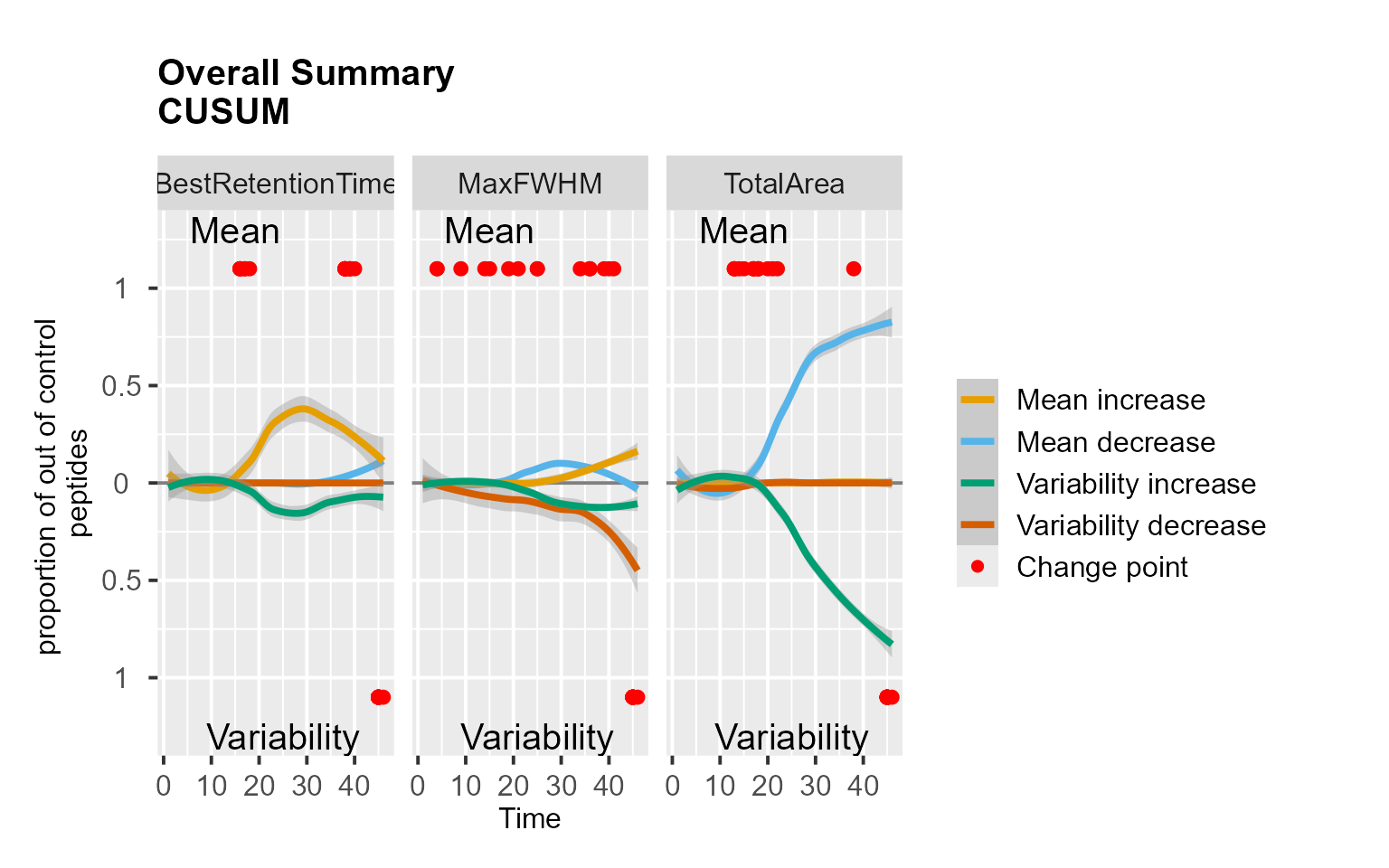 Overall Summary
CUSUM

BestRetentionTime
MaxFWHM
TotalArea

Mean
Mean
Mean

proportion of out of control peptides

1
0.5
0
0.5
1

Variability
Variability
Variability

0 10 20 30 40
0 10 20 30 40
0 10 20 30 40

Time

Mean increase
Mean decrease
Variability increase
Variability decrease
Change point